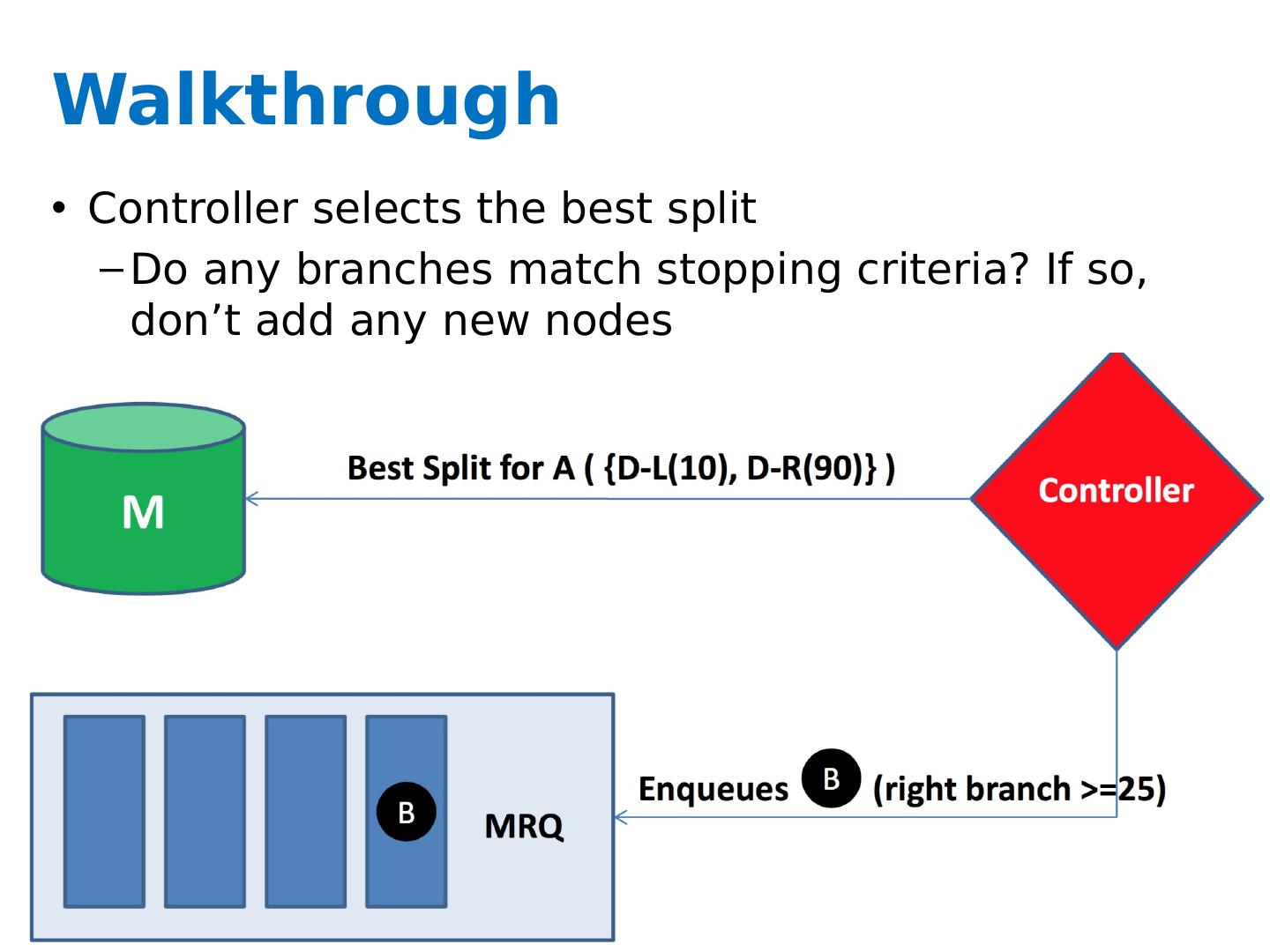 Walkthrough

• Controller selects the best split
– Do any branches match stopping criteria? If so, don’t add any new nodes

M

Best Split for A ( {D-L(10), D-R(90)} )

Controller

B

MRQ

Enqueues B (right branch >=25)